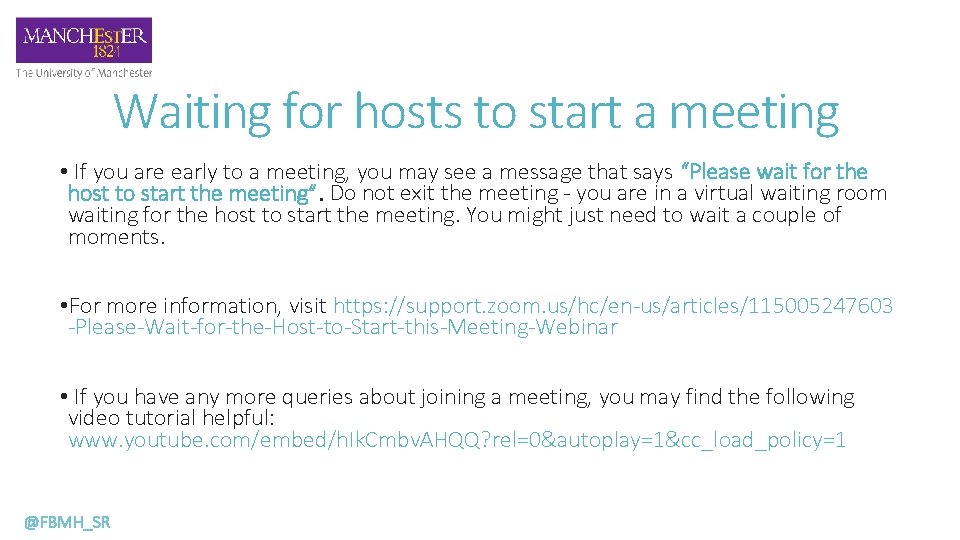 MANCHESTER
1824
The University of Manchester

Waiting for hosts to start a meeting

• If you are early to a meeting, you may see a message that says "Please wait for the host to start the meeting". Do not exit the meeting - you are in a virtual waiting room waiting for the host to start the meeting. You might just need to wait a couple of moments.

•For more information, visit https://support.zoom.us/hc/en-us/articles/115005247603-Please-Wait-for-the-Host-to-Start-this-Meeting-Webinar

• If you have any more queries about joining a meeting, you may find the following video tutorial helpful: www.youtube.com/embed/hIkCmbvAHQQ?rel=0&autoplay=1&cc_load_policy=1

@FBMH_SR